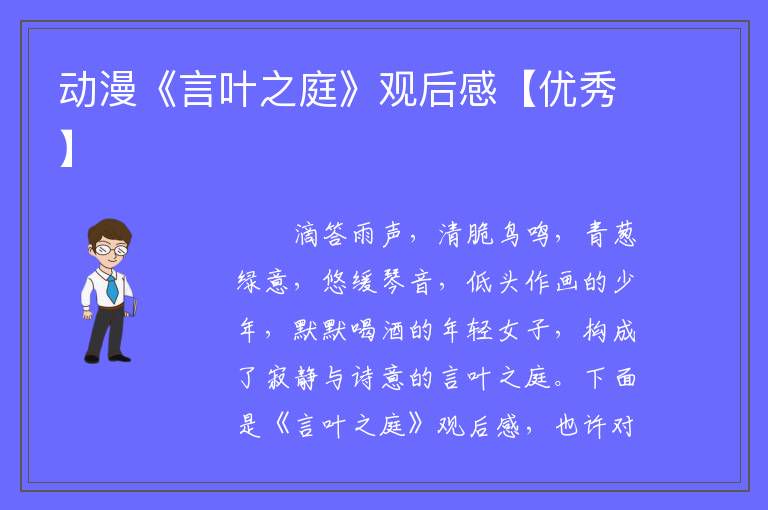 动漫《言叶之庭》观后感【优秀】

滴答雨声，清脆鸟鸣，青葱绿意，悠缓琴音，低头作画的少年，默默喝酒的年轻女子，构成了寂静与诗意的言叶之庭。下面是《言叶之庭》观后感，也许对